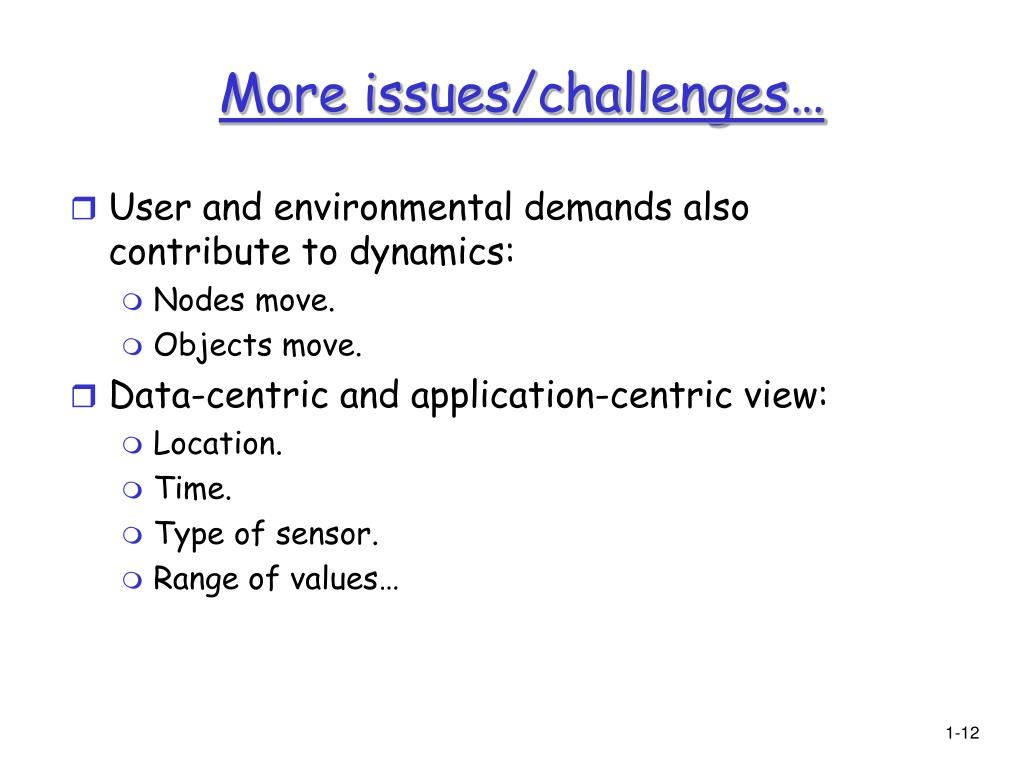 More issues/challenges…

User and environmental demands also contribute to dynamics:

Nodes move.

Objects move.

Data-centric and application-centric view:

Location.

Time.

Type of sensor.

Range of values…

1-12